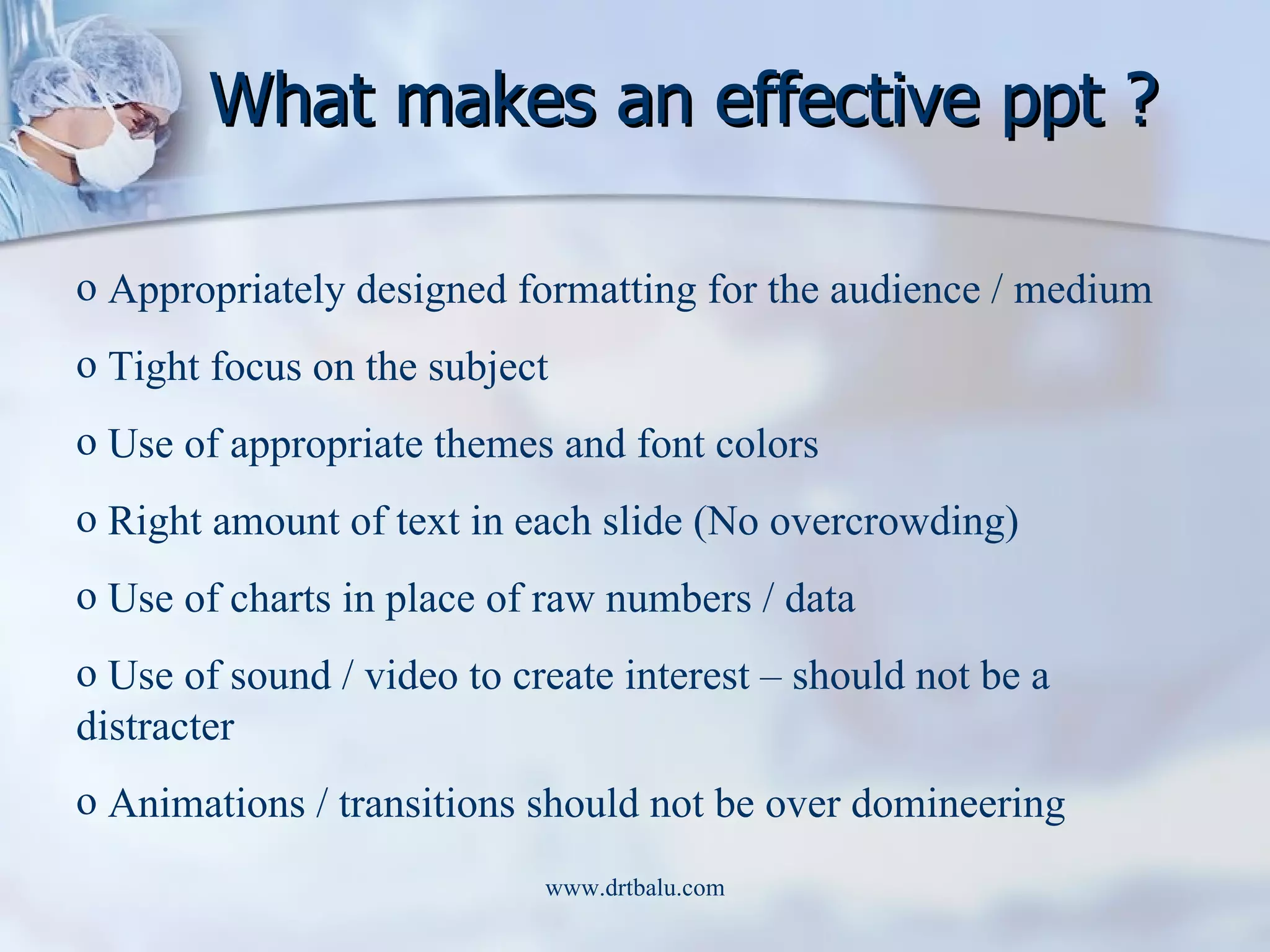 What makes an effective ppt ?

o Appropriately designed formatting for the audience / medium

o Tight focus on the subject

o Use of appropriate themes and font colors

o Right amount of text in each slide (No overcrowding)

o Use of charts in place of raw numbers / data

o Use of sound / video to create interest – should not be a distracter

o Animations / transitions should not be over domineering

www.drtbalu.com